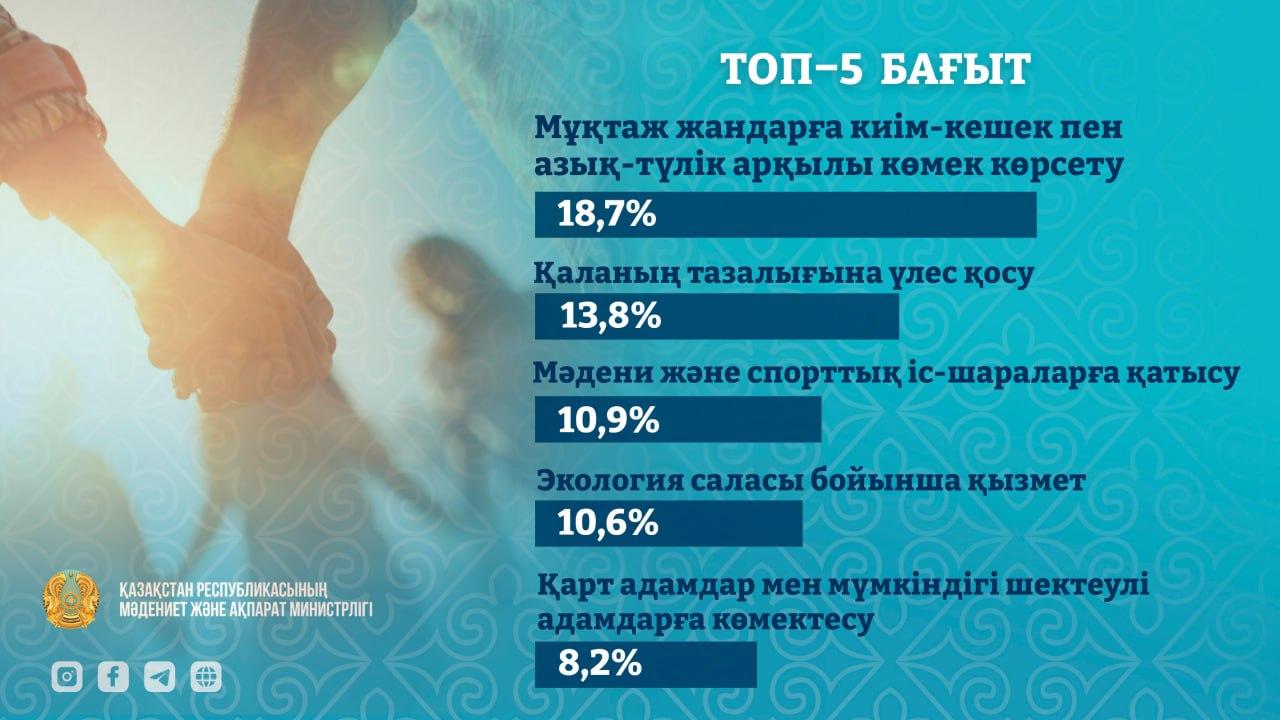 ТОП–5 БАҒЫТ

Мұқтаж жандарға киім-кешек пен азық-түлік арқылы көмек көрсету

18,7%

Қаланың тазалығына үлес қосу

13,8%

Мәдени және спорттық іс-шараларға қатысу

10,9%

Экология саласы бойынша қызмет

10,6%

Қарт адамдар мен мүмкіндігі шектеулі адамдарға көмектесу

8,2%

ҚАЗАҚСТАН РЕСПУБЛИКАСЫНЫҢ МӘДЕНИЕТ ЖӘНЕ АҚПАРАТ МИНИСТРЛІГІ